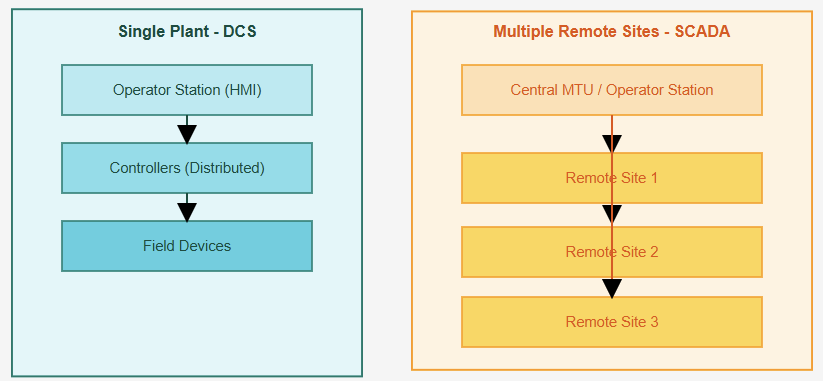 Single Plant - DCS

Operator Station (HMI)

Controllers (Distributed)

Field Devices

Multiple Remote Sites - SCADA

Central MTU / Operator Station

Remote Site 1

Remote Site 2

Remote Site 3